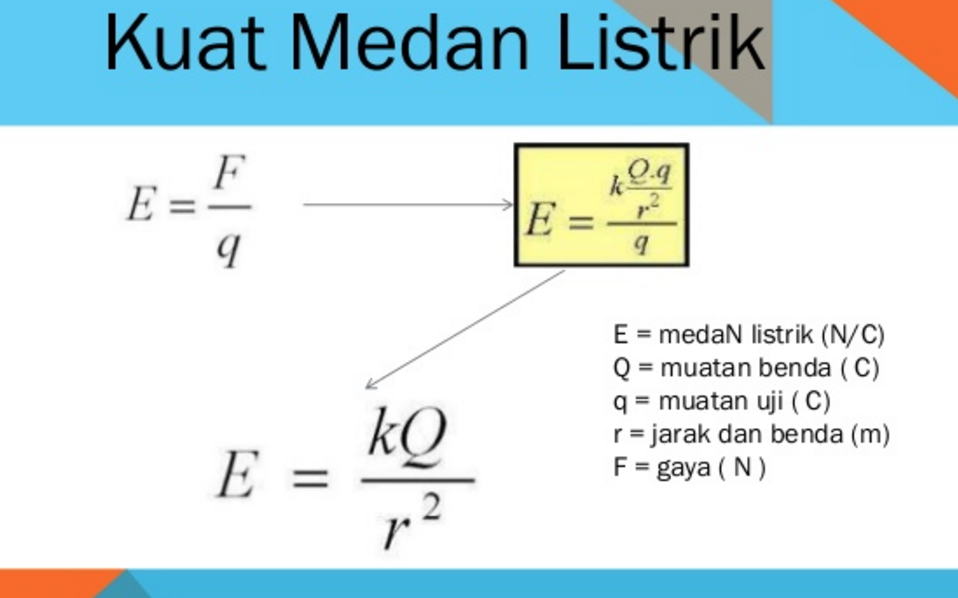 Kuat Medan Listrik

$E = \frac{F}{q}$

$E = \frac{k\frac{Q.q}{r^2}}{q}$

$E = \frac{kQ}{r^2}$

E = medaN listrik (N/C)
Q = muatan benda ( C)
q = muatan uji ( C)
r = jarak dan benda (m)
F = gaya ( N )